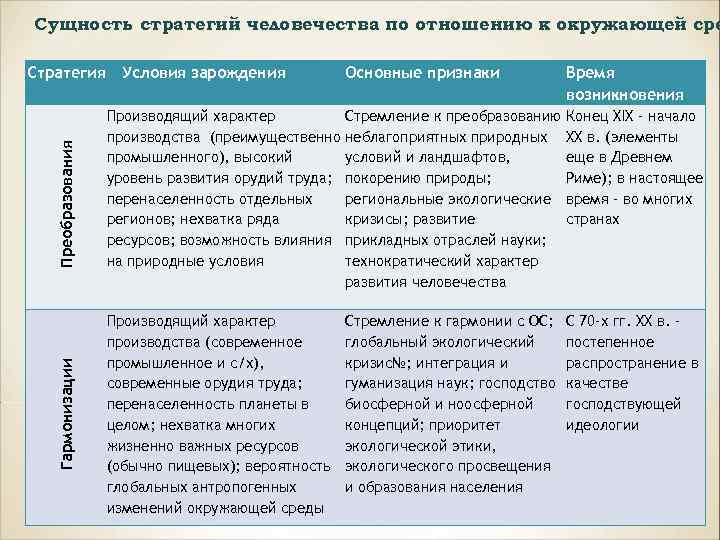 Сущность стратегий человечества по отношению к окружающей сре

| Стратегия | Условия зарождения | Основные признаки | Время возникновения |
|---|---|---|---|
| Преобразования | Производящий характер производства (преимущественно промышленного), высокий уровень развития орудий труда; перенаселенность отдельных регионов; нехватка ряда ресурсов; возможность влияния на природные условия | Стремление к преобразованию неблагоприятных природных условий и ландшафтов, покорению природы; региональные экологические кризисы; развитие прикладных отраслей науки; технократический характер развития человечества | Конец XIX - начало XX в. (элементы еще в Древнем Риме); в настоящее время - во многих странах |
| Гармонизации | Производящий характер производства (современное промышленное и с/х), современные орудия труда; перенаселенность планеты в целом; нехватка многих жизненно важных ресурсов (обычно пищевых); вероятность глобальных антропогенных изменений окружающей среды | Стремление к гармонии с ОС; глобальный экологический кризис№; интеграция и гуманизация наук; господство биосферной и ноосферной концепций; приоритет экологической этики, экологического просвещения и образования населения | С 70-х гг. XX в. - постепенное распространение в качестве господствующей идеологии |